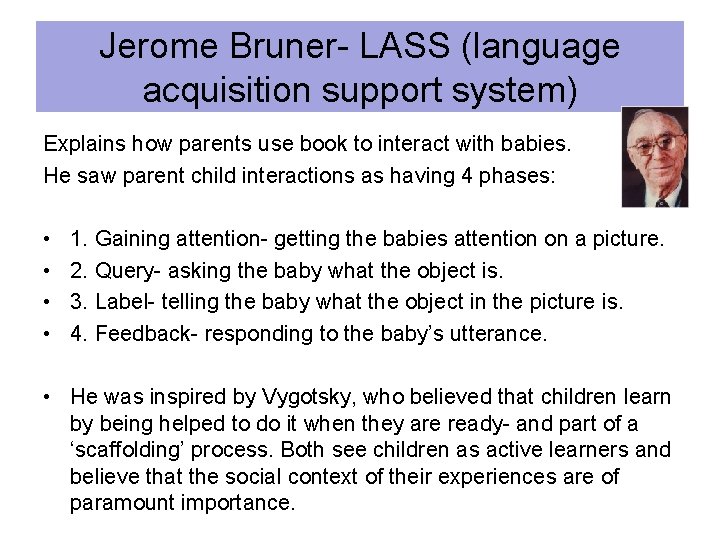 Jerome Bruner- LASS (language acquisition support system)

Explains how parents use book to interact with babies.
He saw parent child interactions as having 4 phases:

• 1. Gaining attention- getting the babies attention on a picture.
• 2. Query- asking the baby what the object is.
• 3. Label- telling the baby what the object in the picture is.
• 4. Feedback- responding to the baby's utterance.

• He was inspired by Vygotsky, who believed that children learn by being helped to do it when they are ready- and part of a 'scaffolding' process. Both see children as active learners and believe that the social context of their experiences are of paramount importance.